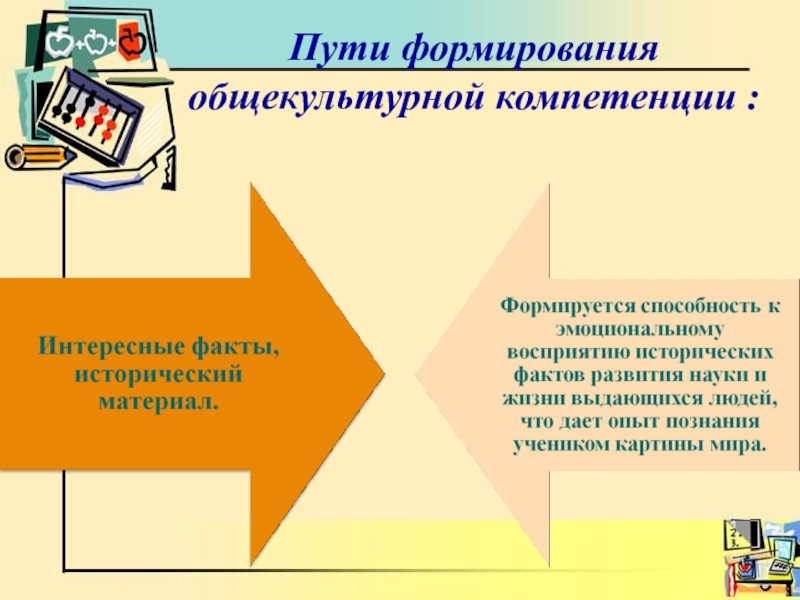 Пути формирования общекультурной компетенции :

Интересные факты, исторический материал.

Формируется способность к эмоциональному восприятию исторических фактов развития науки и жизни выдающихся людей, что дает опыт познания учеником картины мира.